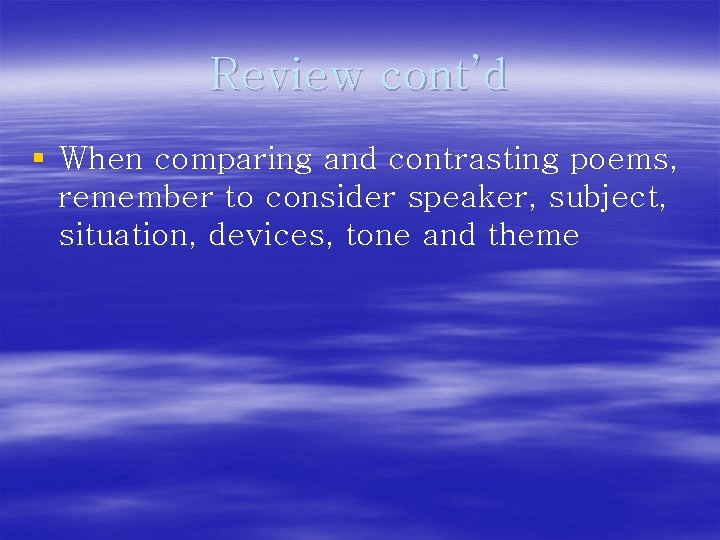 Review cont'd

▪ When comparing and contrasting poems, remember to consider speaker, subject, situation, devices, tone and theme